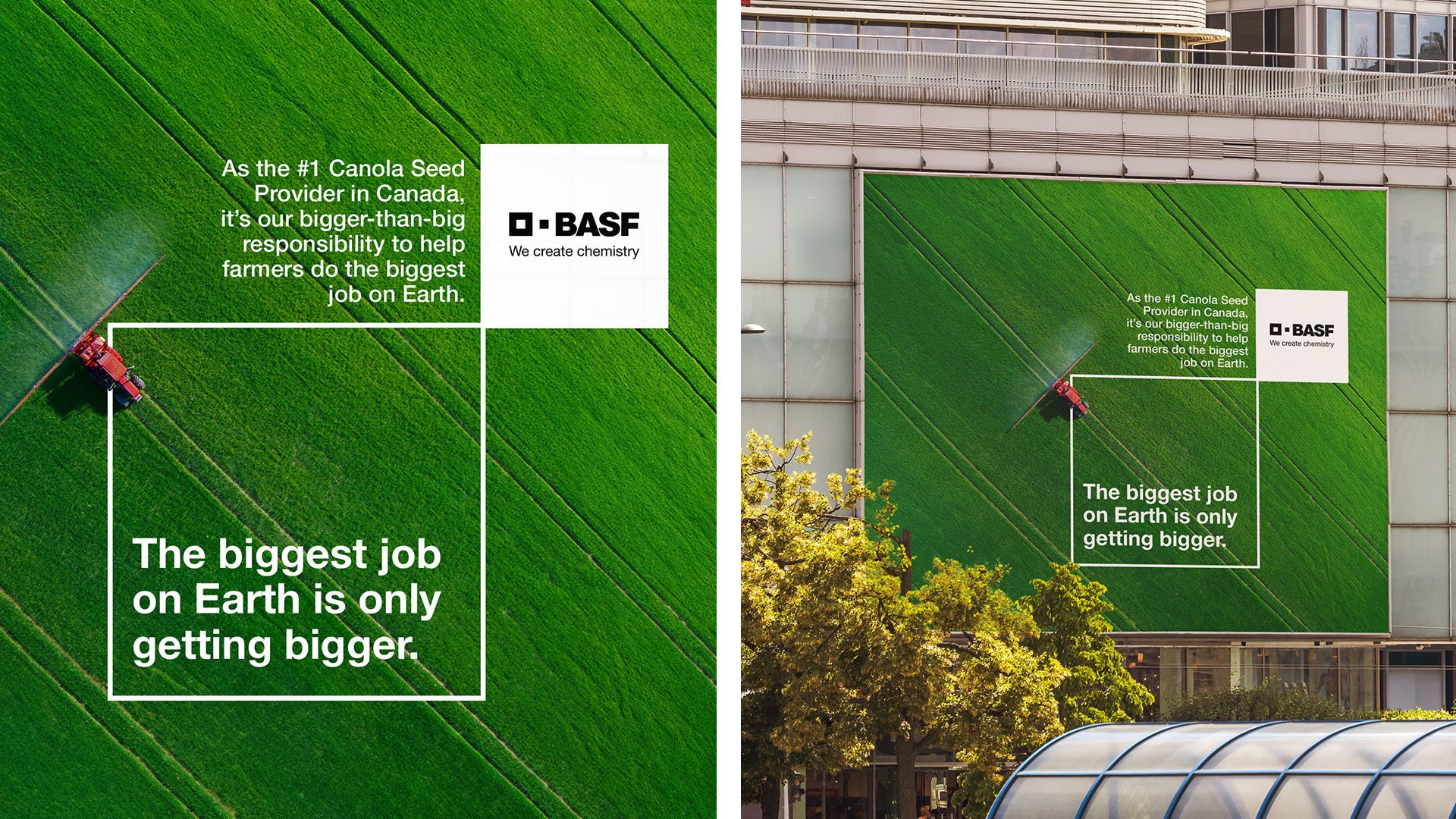 As the #1 Canola Seed Provider in Canada, it's our bigger-than-big responsibility to help farmers do the biggest job on Earth.

BASF
We create chemistry

The biggest job on Earth is only getting bigger.

As the #1 Canola Seed Provider in Canada, it's our bigger-than-big responsibility to help farmers do the biggest job on Earth.

BASF
We create chemistry

The biggest job on Earth is only getting bigger.